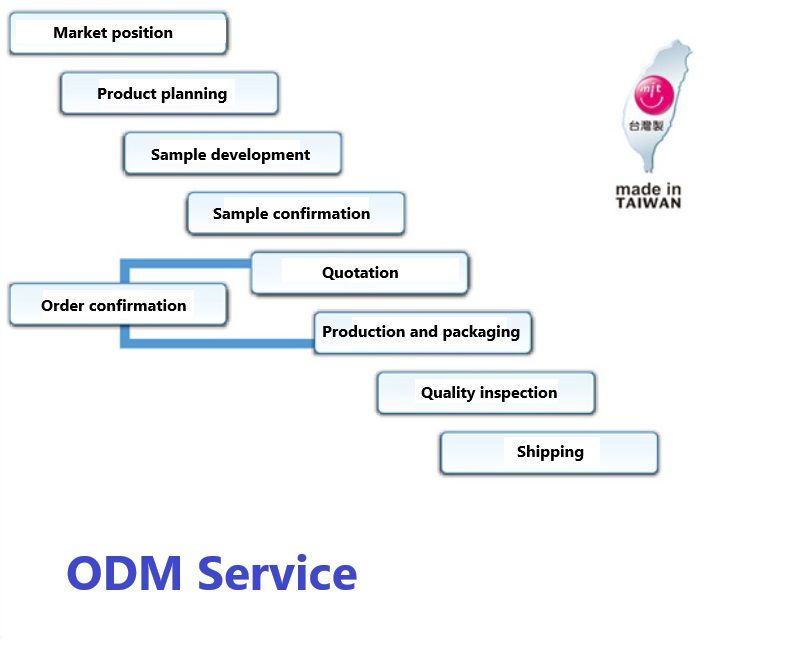 Market position

Product planning

Sample development

Sample confirmation

Quotation

Order confirmation

Production and packaging

Quality inspection

Shipping

mit
台灣製
made in TAIWAN

ODM Service